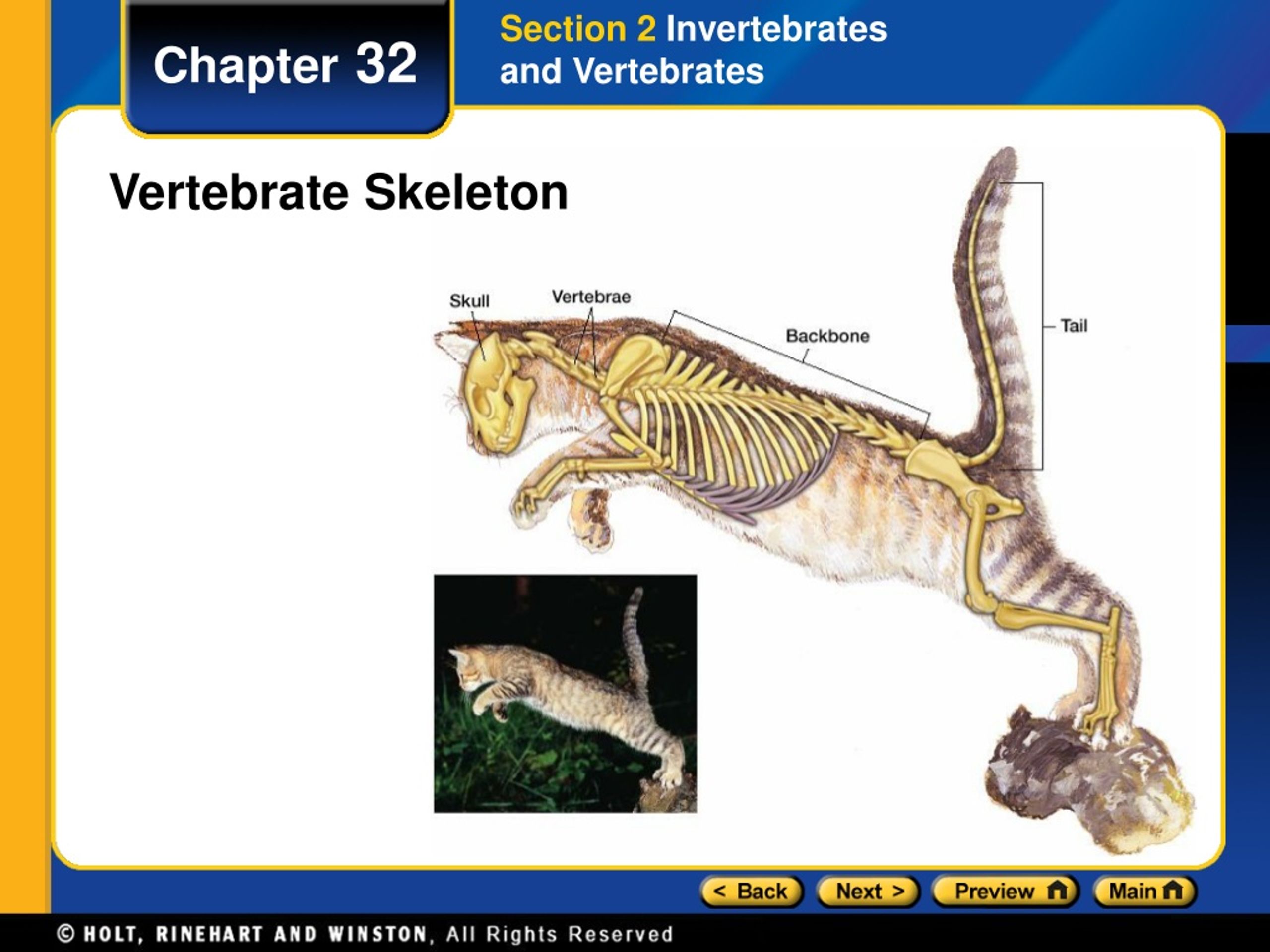 Chapter 32

Section 2 Invertebrates and Vertebrates

Vertebrate Skeleton

Skull

Vertebrae

Backbone

Tail

< Back

Next >

Preview

Main

© HOLT, RINEHART AND WINSTON, All Rights Reserved